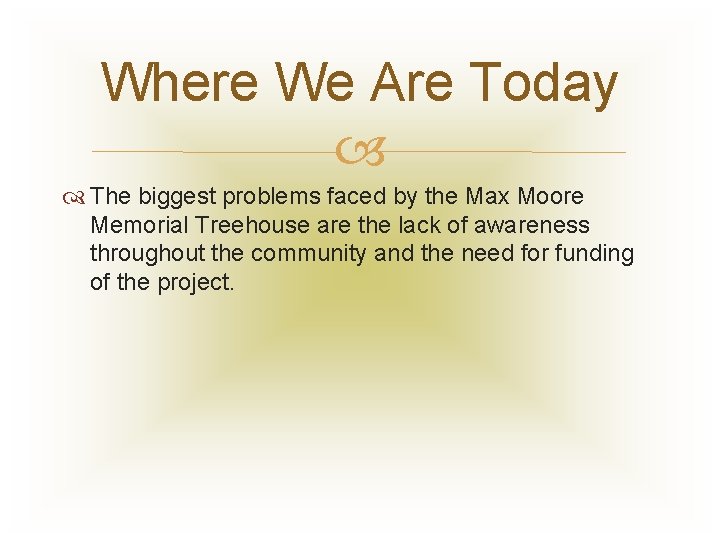 Where We Are Today

The biggest problems faced by the Max Moore Memorial Treehouse are the lack of awareness throughout the community and the need for funding of the project.